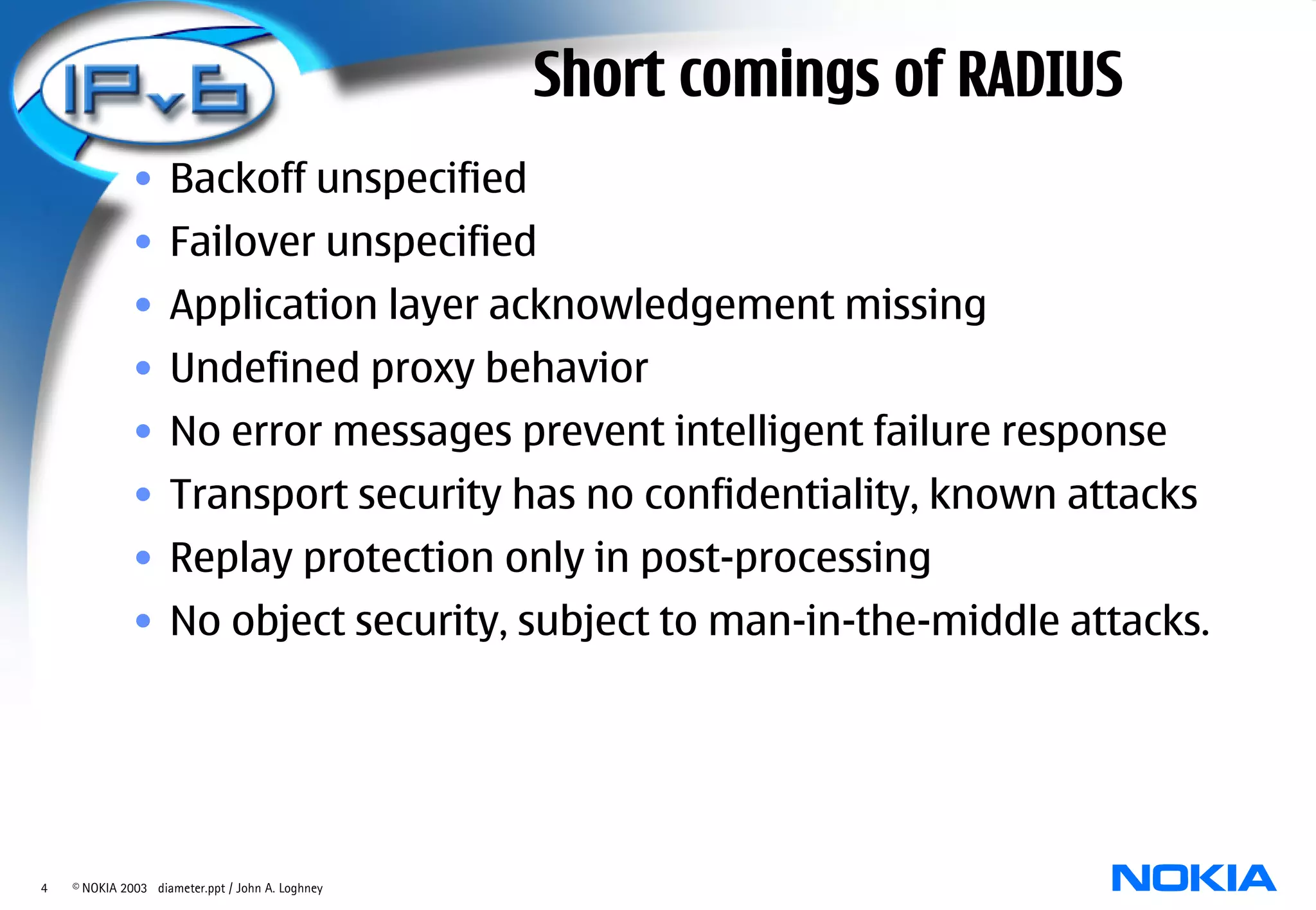 IPv6

Short comings of RADIUS

• Backoff unspecified
• Failover unspecified
• Application layer acknowledgement missing
• Undefined proxy behavior
• No error messages prevent intelligent failure response
• Transport security has no confidentiality, known attacks
• Replay protection only in post-processing
• No object security, subject to man-in-the-middle attacks.

4 © NOKIA 2003 diameter.ppt / John A. Loghney

NOKIA